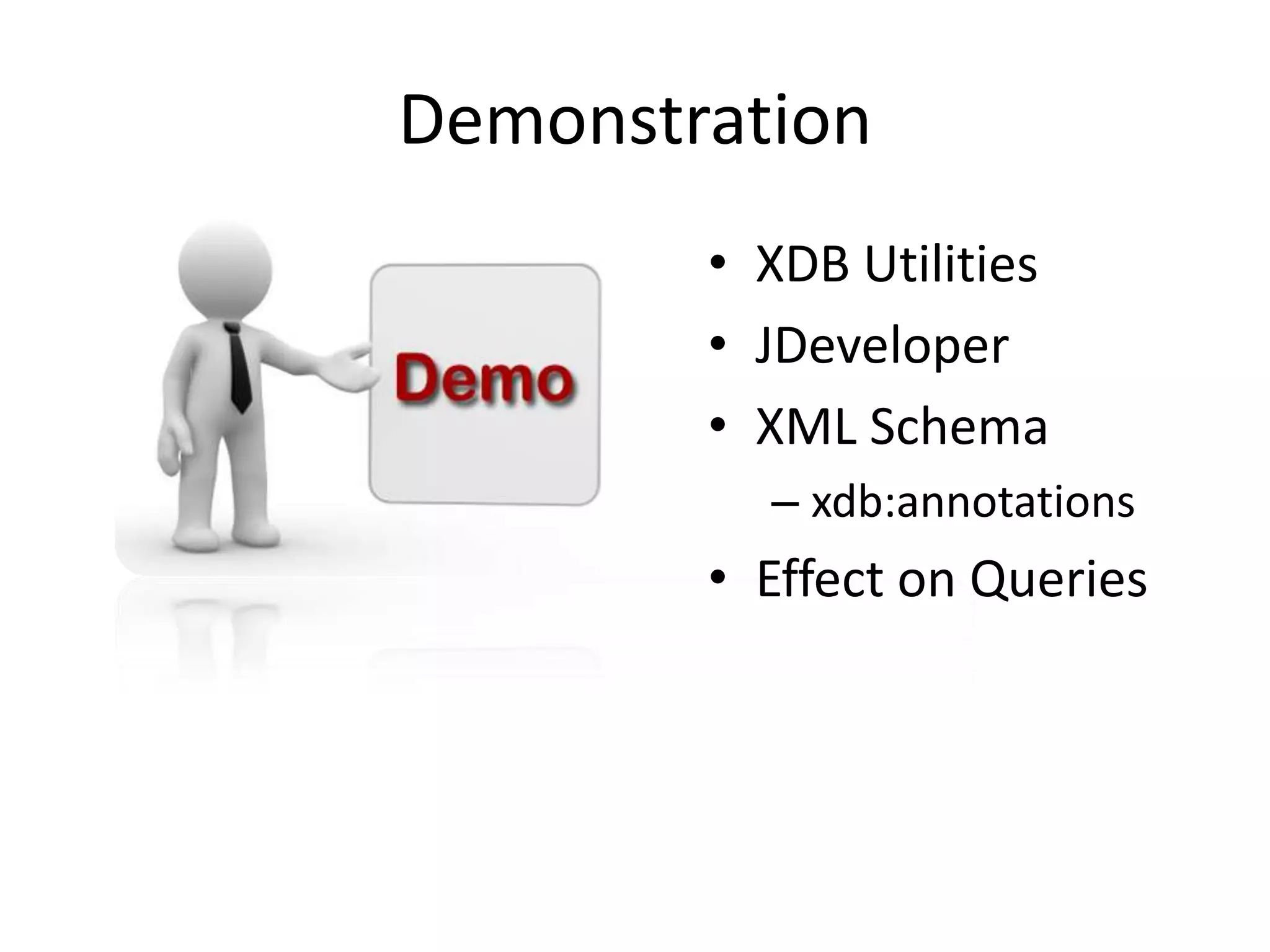 Demonstration

Demo

• XDB Utilities
• JDeveloper
• XML Schema
  – xdb:annotations
• Effect on Queries